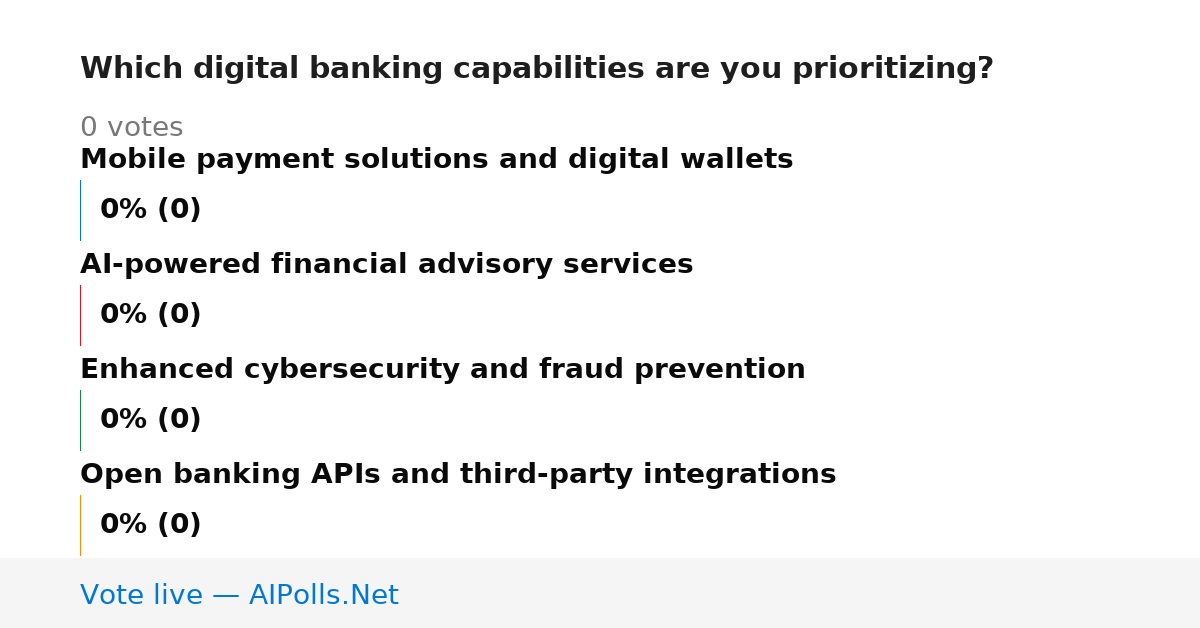 Which digital banking capabilities are you prioritizing?

0 votes

Mobile payment solutions and digital wallets

0% (0)

AI-powered financial advisory services

0% (0)

Enhanced cybersecurity and fraud prevention

0% (0)

Open banking APIs and third-party integrations

0% (0)

Vote live — AIPolls.Net